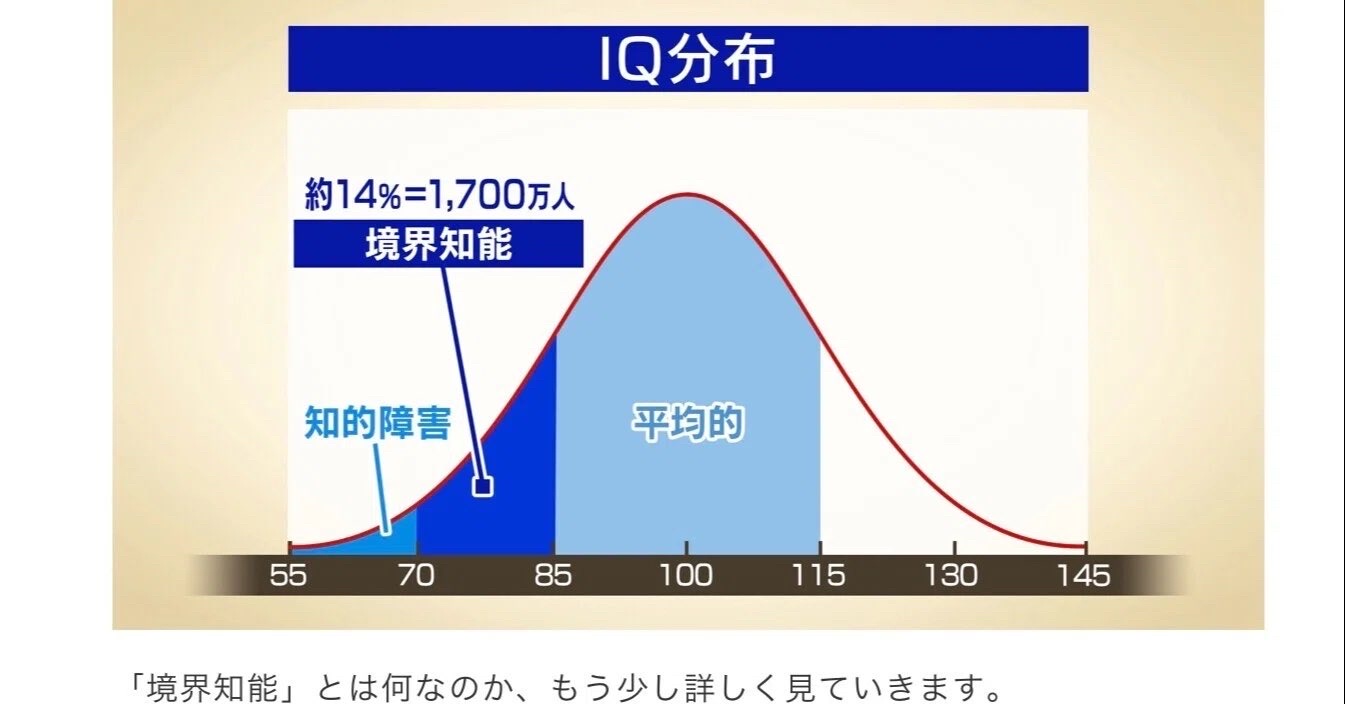 IQ分布

約14%=1,700万人

境界知能

知的障害

平均的

55 70 85 100 115 130 145

「境界知能」とは何なのか、もう少し詳しく見ていきます。